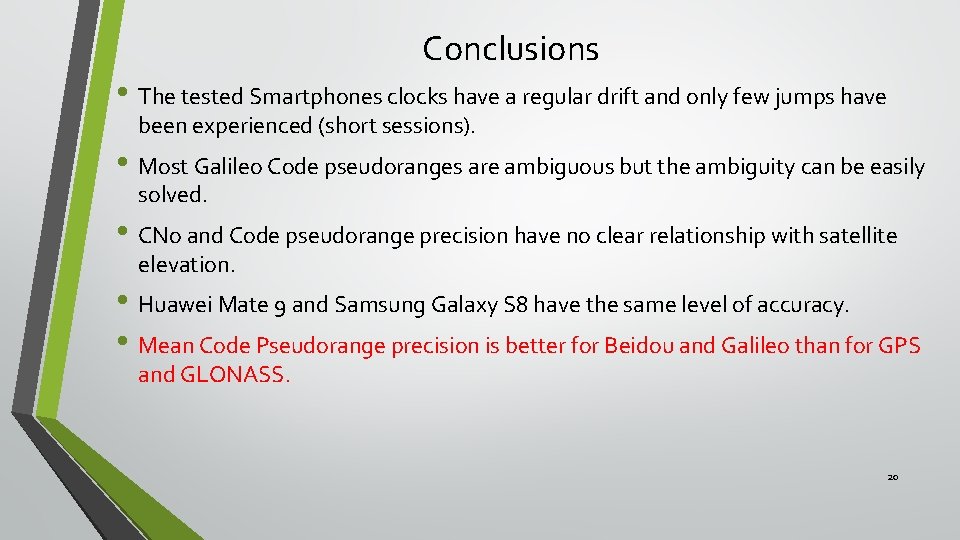 Conclusions

• The tested Smartphones clocks have a regular drift and only few jumps have been experienced (short sessions).

• Most Galileo Code pseudoranges are ambiguous but the ambiguity can be easily solved.

• CNo and Code pseudorange precision have no clear relationship with satellite elevation.

• Huawei Mate 9 and Samsung Galaxy S8 have the same level of accuracy.

• Mean Code Pseudorange precision is better for Beidou and Galileo than for GPS and GLONASS.

20